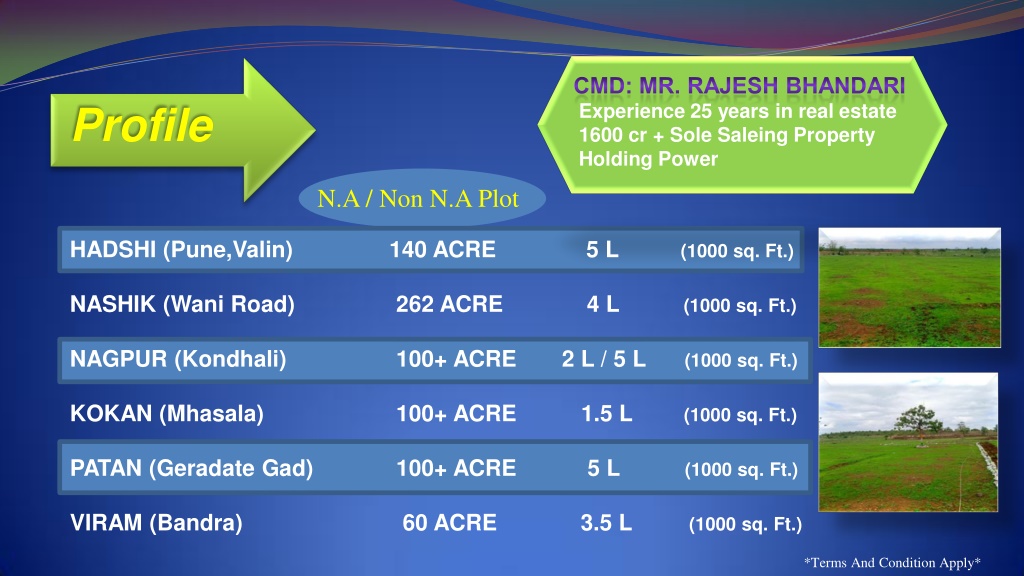 Profile

CMD: MR. RAJESH BHANDARI
Experience 25 years in real estate
1600 cr + Sole Saleing Property
Holding Power

N.A / Non N.A Plot

| | | | |
|---|---|---|---|
| HADSHI (Pune,Valin) | 140 ACRE | 5 L | (1000 sq. Ft.) |
| NASHIK (Wani Road) | 262 ACRE | 4 L | (1000 sq. Ft.) |
| NAGPUR (Kondhali) | 100+ ACRE | 2 L / 5 L | (1000 sq. Ft.) |
| KOKAN (Mhasala) | 100+ ACRE | 1.5 L | (1000 sq. Ft.) |
| PATAN (Geradate Gad) | 100+ ACRE | 5 L | (1000 sq. Ft.) |
| VIRAM (Bandra) | 60 ACRE | 3.5 L | (1000 sq. Ft.) |

*Terms And Condition Apply*